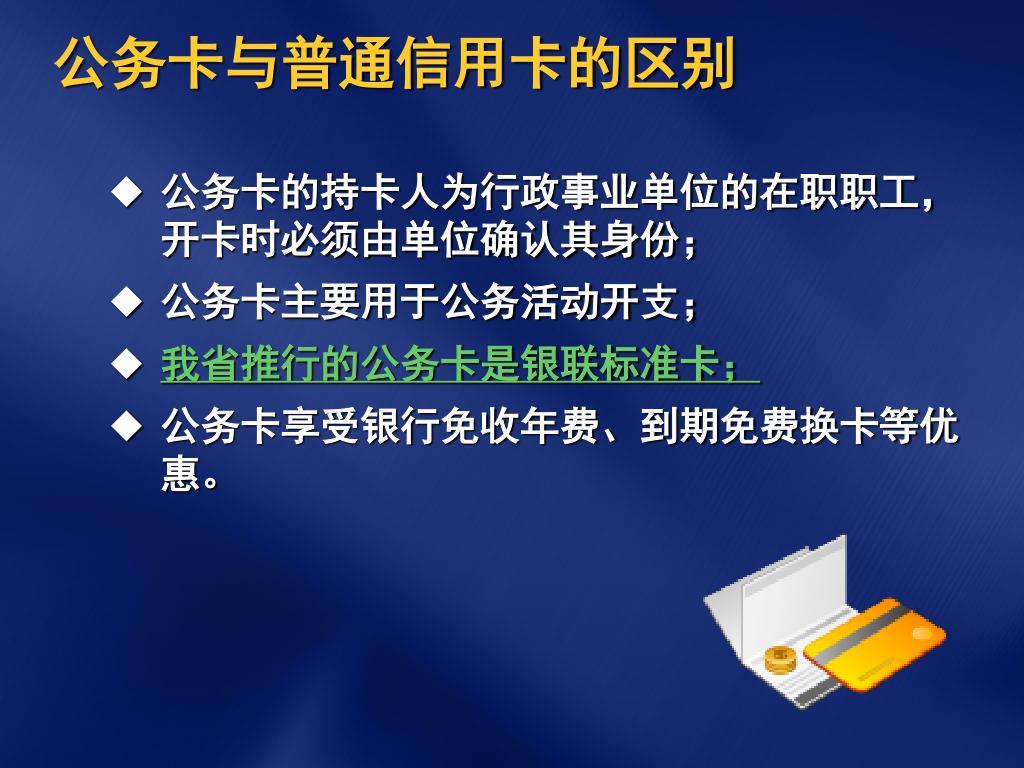 公务卡与普通信用卡的区别

◆ 公务卡的持卡人为行政事业单位的在职职工，开卡时必须由单位确认其身份；

◆ 公务卡主要用于公务活动开支；

◆ 我省推行的公务卡是银联标准卡；

◆ 公务卡享受银行免收年费、到期免费换卡等优惠。